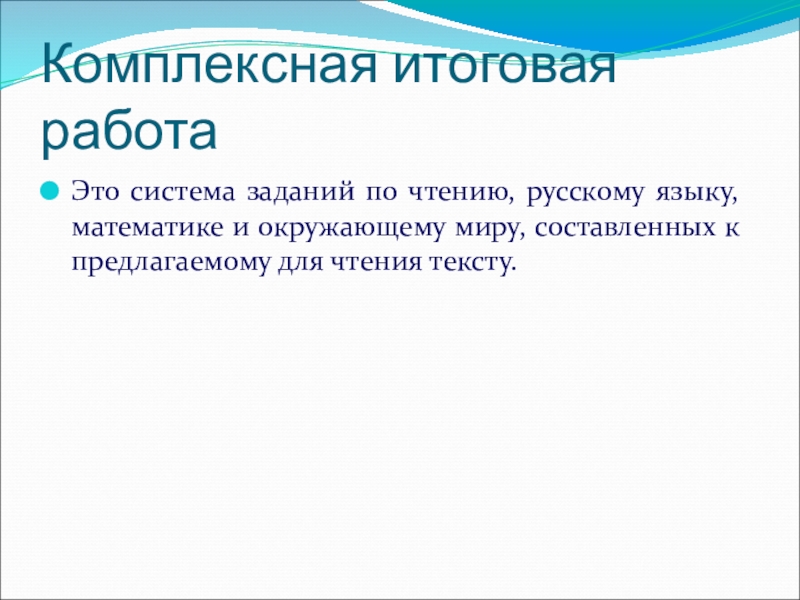 Комплексная итоговая работа

Это система заданий по чтению, русскому языку, математике и окружающему миру, составленных к предлагаемому для чтения тексту.